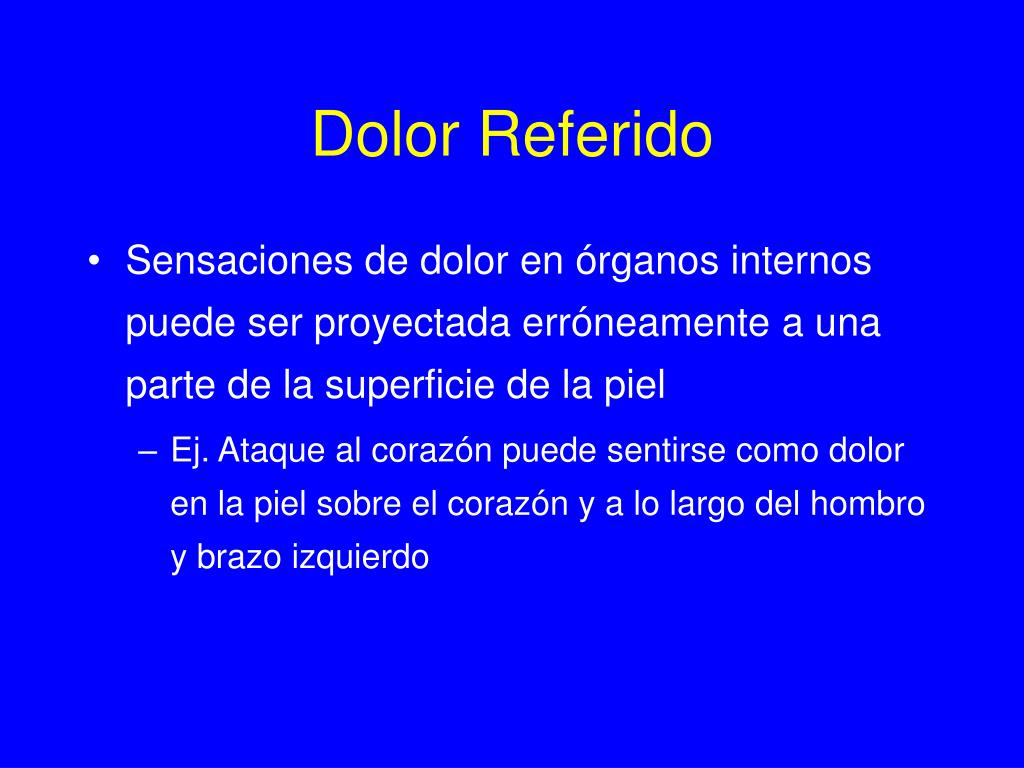 Dolor Referido

• Sensaciones de dolor en órganos internos puede ser proyectada erróneamente a una parte de la superficie de la piel

– Ej. Ataque al corazón puede sentirse como dolor en la piel sobre el corazón y a lo largo del hombro y brazo izquierdo